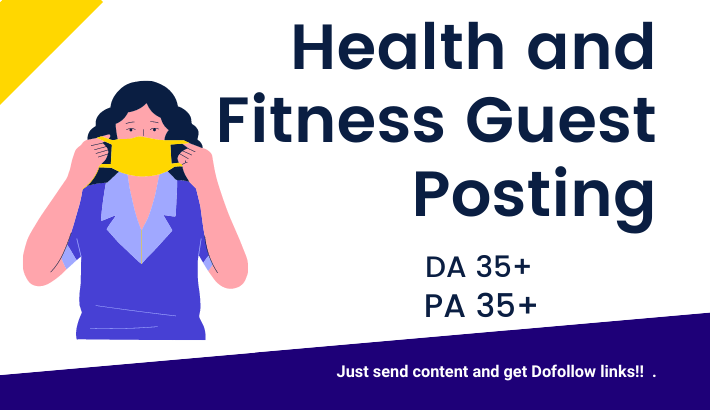 Health and Fitness Guest Posting

DA 35+
PA 35+

Just send content and get Dofollow links!! .